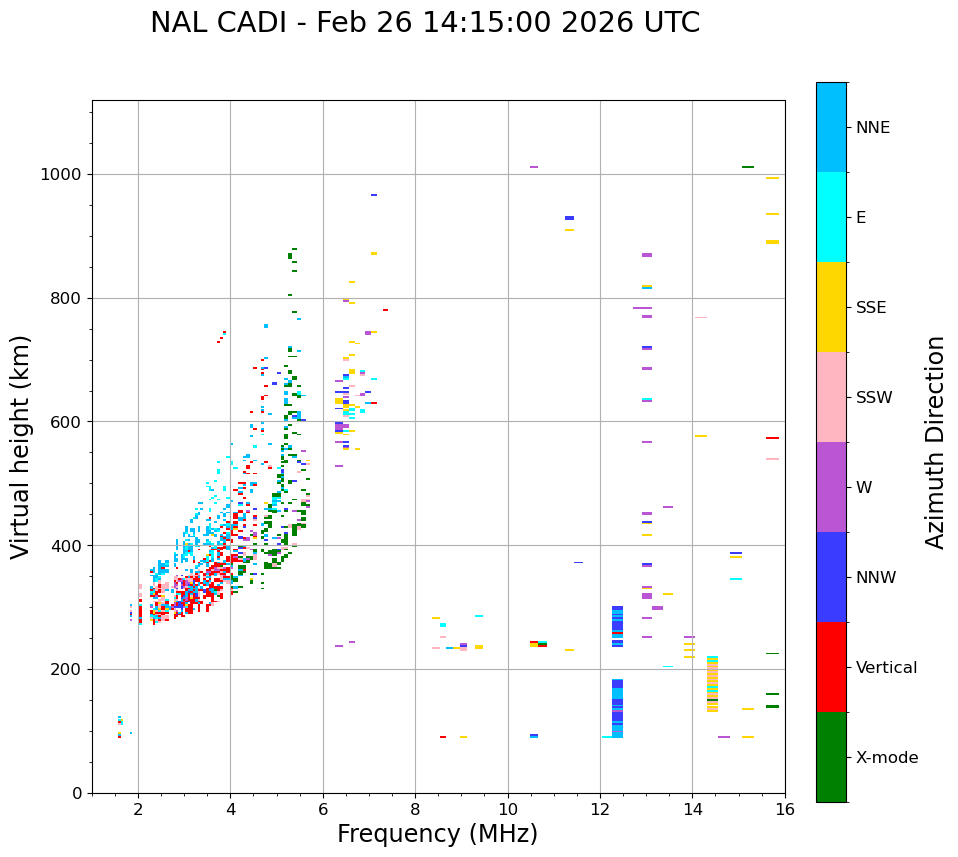 NAL CADI - Feb 26 14:15:00 2026 UTC

Virtual height (km)

1000
800
600
400
200
0

2
4
6
8
10
12
14
16

Frequency (MHz)

NNE
E
SSE
SSW
W
NNW
Vertical
X-mode

Azimuth Direction